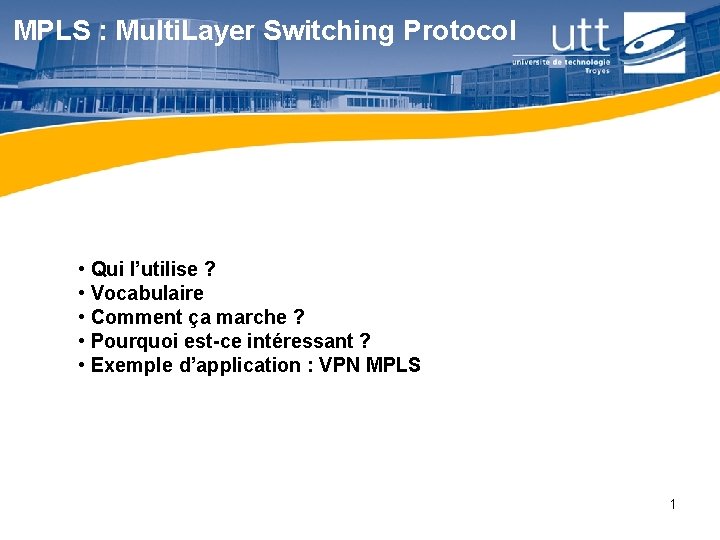 MPLS : MultiLayer Switching Protocol

utt
université de technologie Troyes

• Qui l'utilise ?
• Vocabulaire
• Comment ça marche ?
• Pourquoi est-ce intéressant ?
• Exemple d'application : VPN MPLS

1